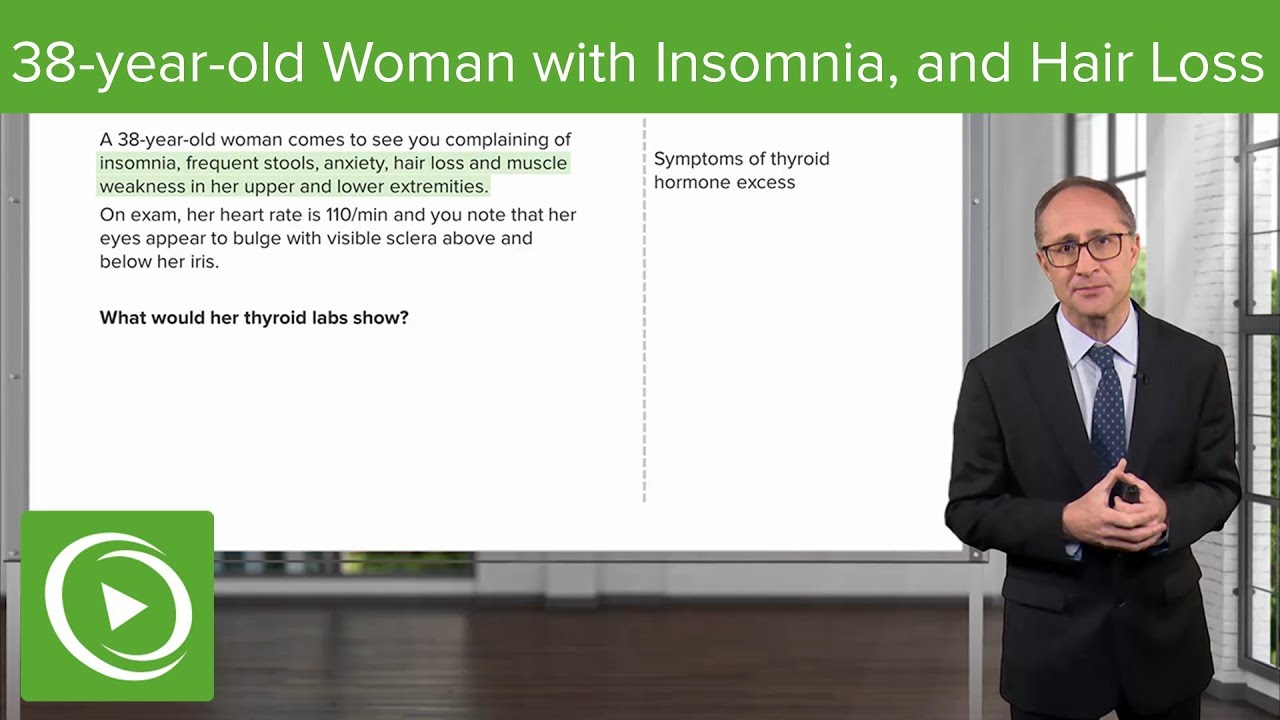 38-year-old Woman with Insomnia, and Hair Loss

A 38-year-old woman comes to see you complaining of insomnia, frequent stools, anxiety, hair loss and muscle weakness in her upper and lower extremities.

On exam, her heart rate is 110/min and you note that her eyes appear to bulge with visible sclera above and below her iris.

What would her thyroid labs show?

Symptoms of thyroid hormone excess